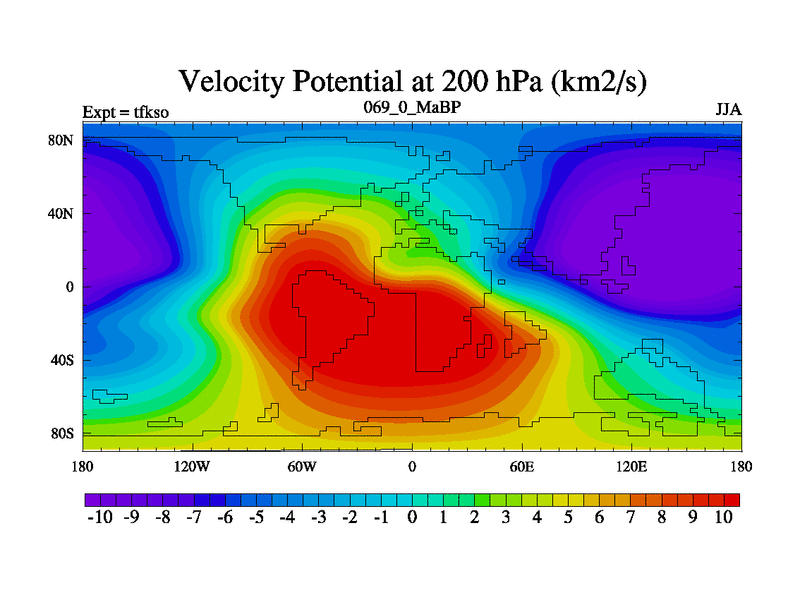 Velocity Potential at 200 hPa (km2/s)

Expt = tfkso
069_0_MaBP
JJA

80N
40N
0
40S
80S

180
120W
60W
0
60E
120E
180

-10 -9 -8 -7 -6 -5 -4 -3 -2 -1 0 1 2 3 4 5 6 7 8 9 10